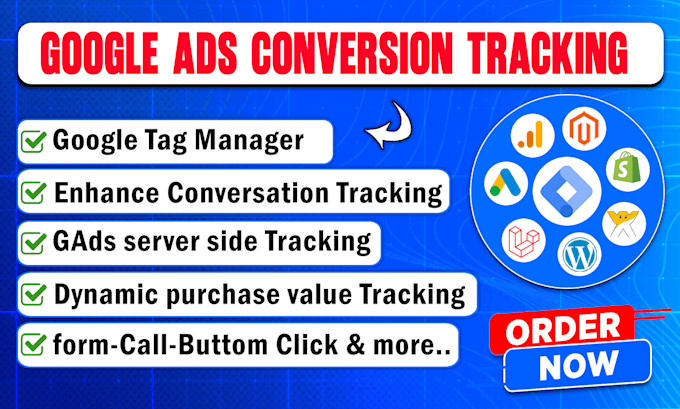 GOOGLE ADS CONVERSION TRACKING

☑ Google Tag Manager

☑ Enhance Conversation Tracking

☑ GAds server side Tracking

☑ Dynamic purchase value Tracking

☑ form-Call-Buttom Click & more..

ORDER
NOW